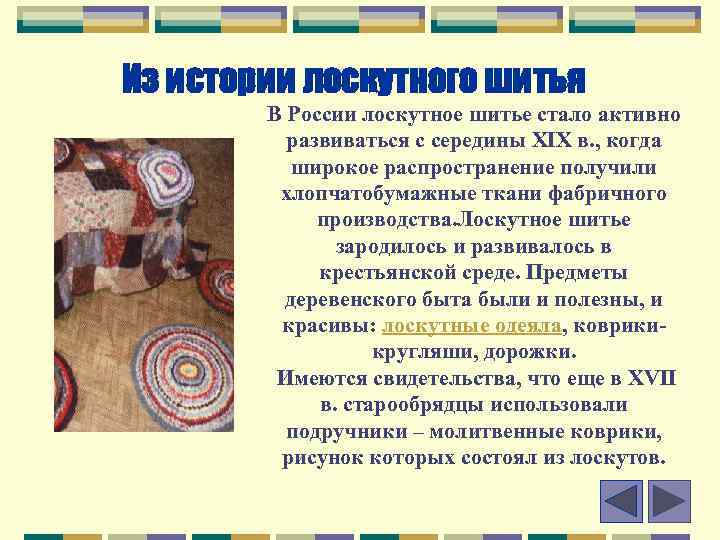 Из истории лоскутного шитья

В России лоскутное шитье стало активно развиваться с середины XIX в., когда широкое распространение получили хлопчатобумажные ткани фабричного производства.Лоскутное шитье зародилось и развивалось в крестьянской среде. Предметы деревенского быта были и полезны, и красивы: лоскутные одеяла, коврики-кругляши, дорожки.
Имеются свидетельства, что еще в XVII в. старообрядцы использовали подручники – молитвенные коврики, рисунок которых состоял из лоскутов.